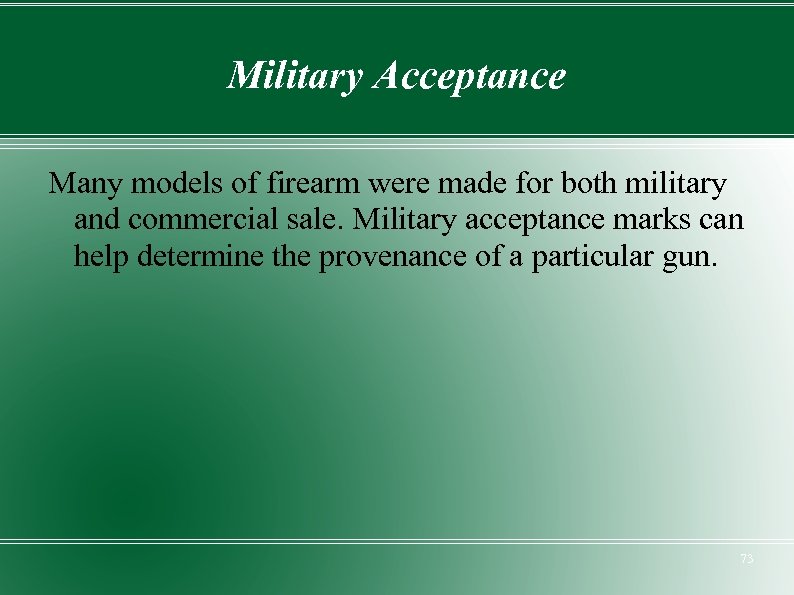 Military Acceptance

Many models of firearm were made for both military and commercial sale. Military acceptance marks can help determine the provenance of a particular gun.

73